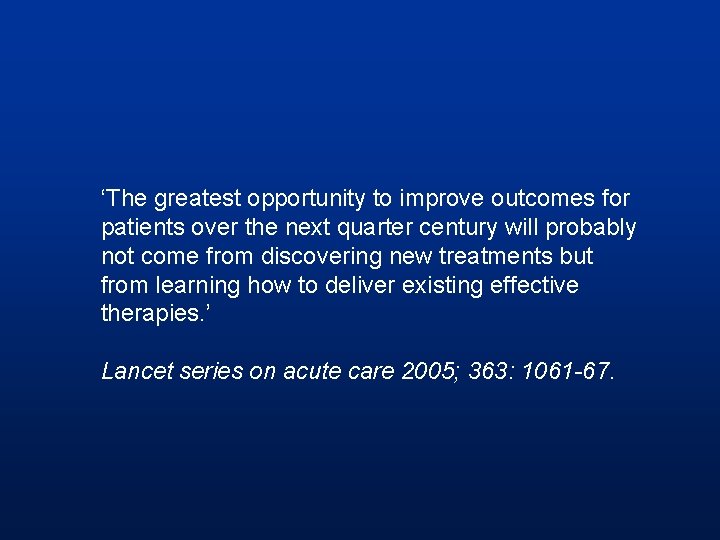 ‘The greatest opportunity to improve outcomes for patients over the next quarter century will probably not come from discovering new treatments but from learning how to deliver existing effective therapies.’

Lancet series on acute care 2005; 363: 1061-67.